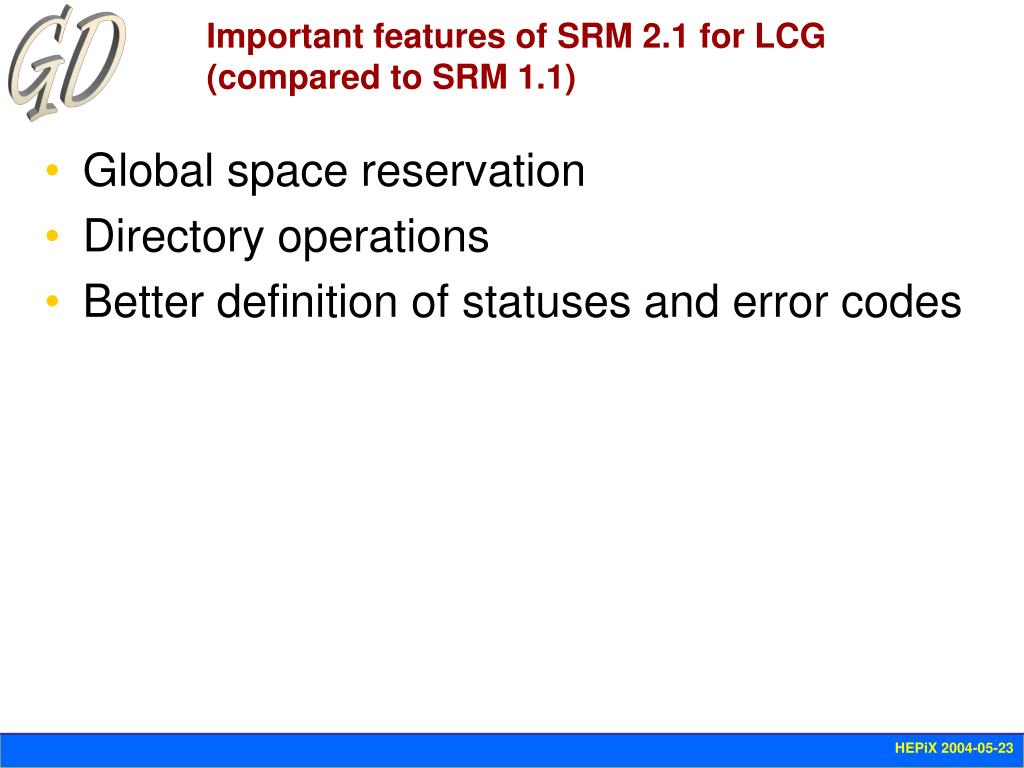 GD

Important features of SRM 2.1 for LCG (compared to SRM 1.1)

• Global space reservation
• Directory operations
• Better definition of statuses and error codes

HEPiX 2004-05-23